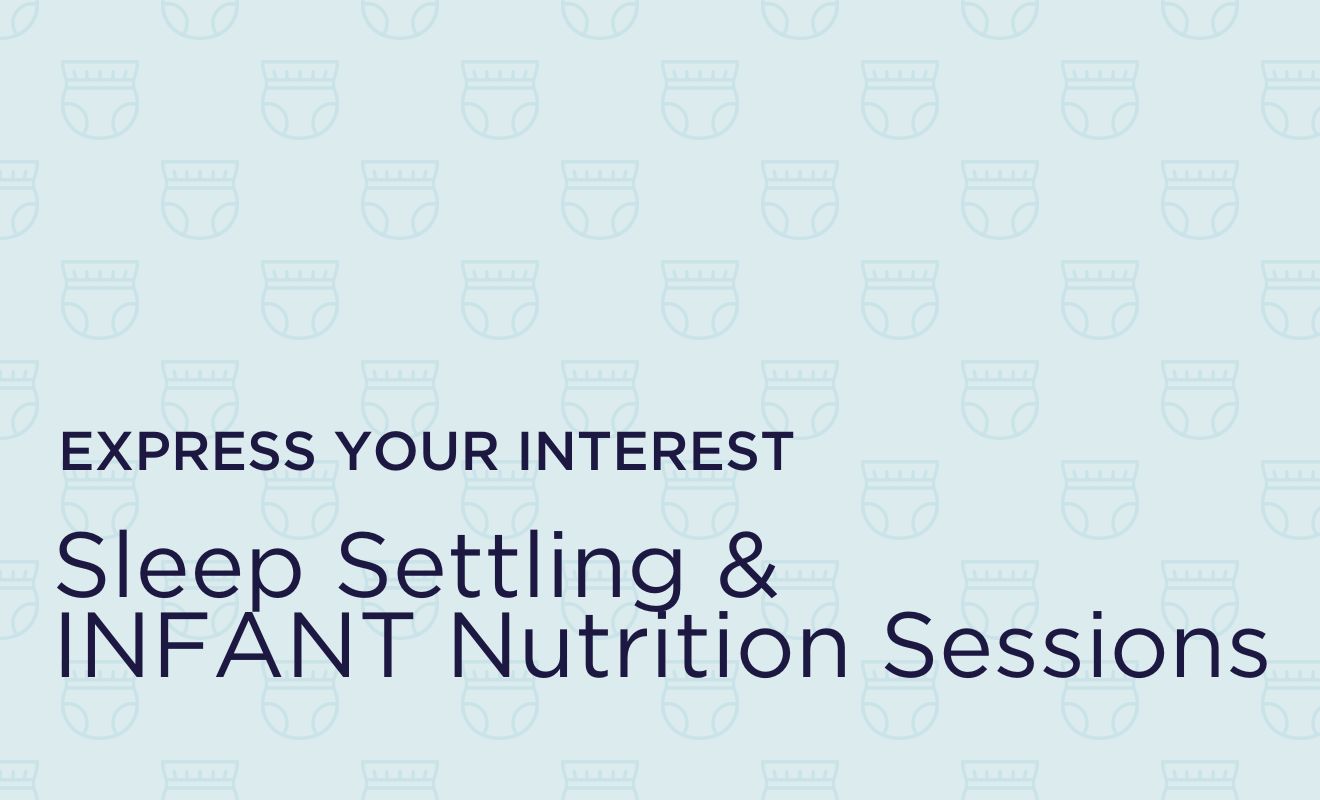 EXPRESS YOUR INTEREST

Sleep Settling & INFANT Nutrition Sessions